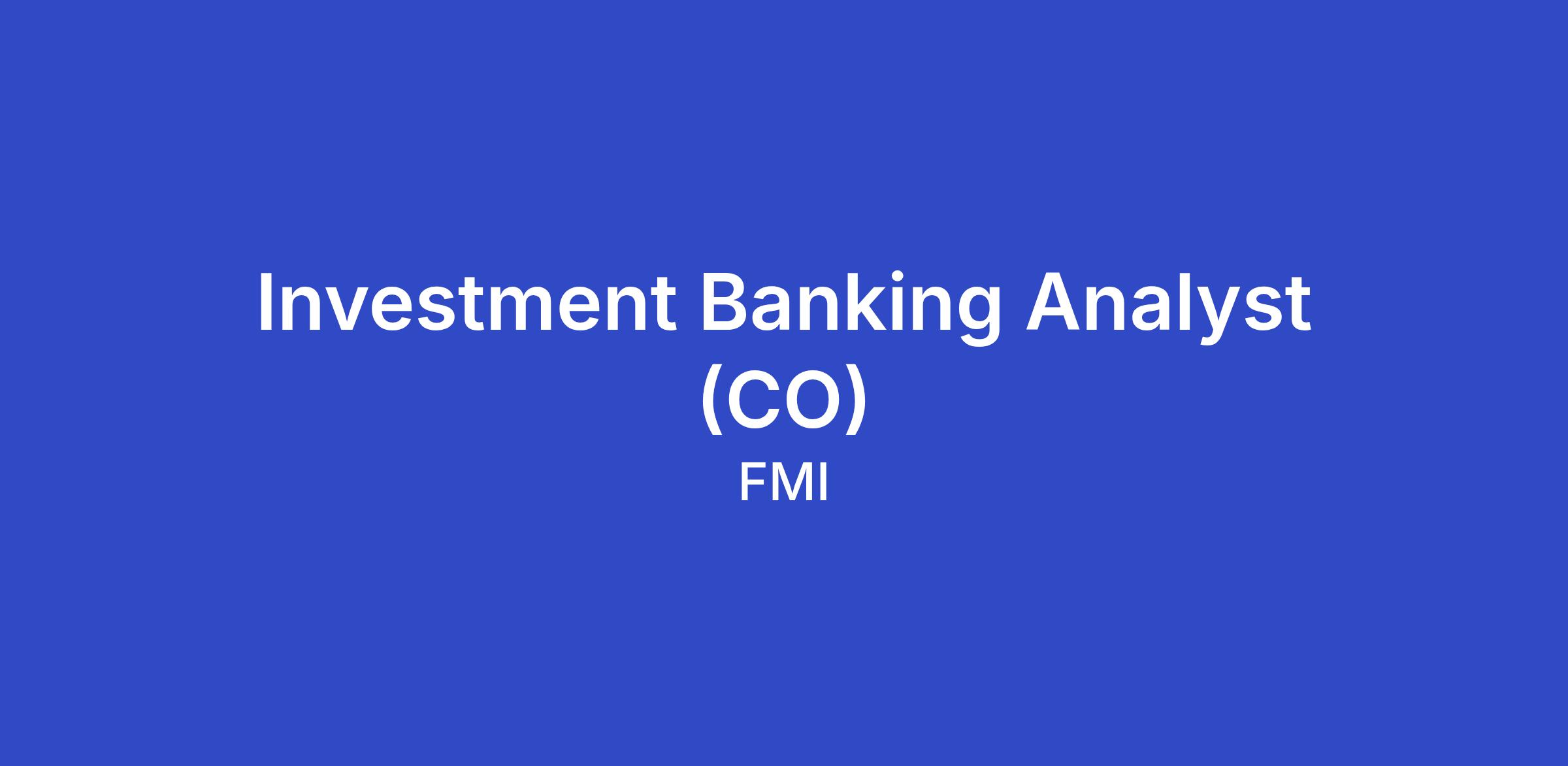 Investment Banking Analyst (CO)

FMI